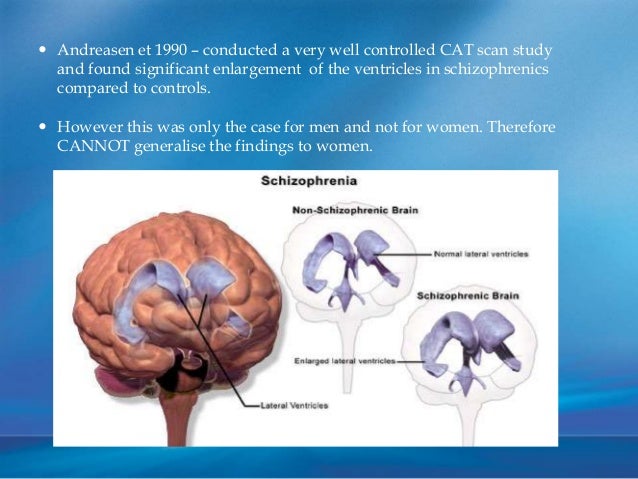 • Andreasen et 1990 – conducted a very well controlled CAT scan study and found significant enlargement of the ventricles in schizophrenics compared to controls.

• However this was only the case for men and not for women. Therefore CANNOT generalise the findings to women.

Schizophrenia

Non-Schizophrenic Brain

Normal lateral ventricles

Schizophrenic Brain

Enlarged lateral ventricles

Lateral Ventricles